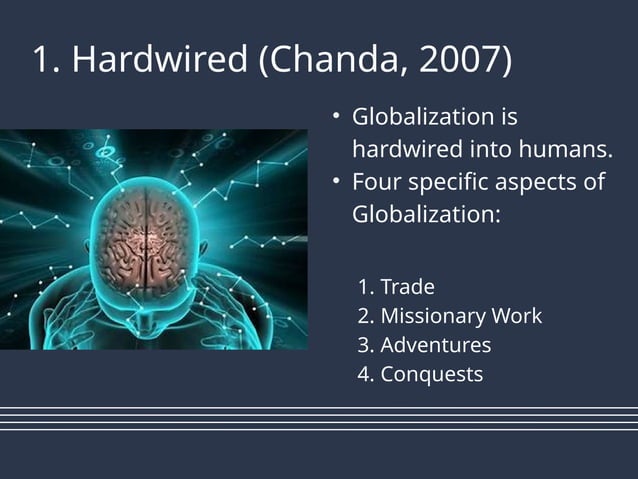 1. Hardwired (Chanda, 2007)

• Globalization is hardwired into humans.
• Four specific aspects of Globalization:

1. Trade
2. Missionary Work
3. Adventures
4. Conquests